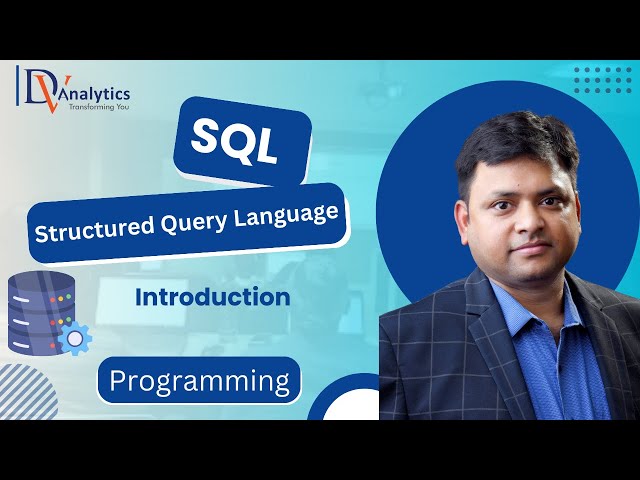 DV Analytics
Transforming You

SQL

Structured Query Language

Introduction

Programming